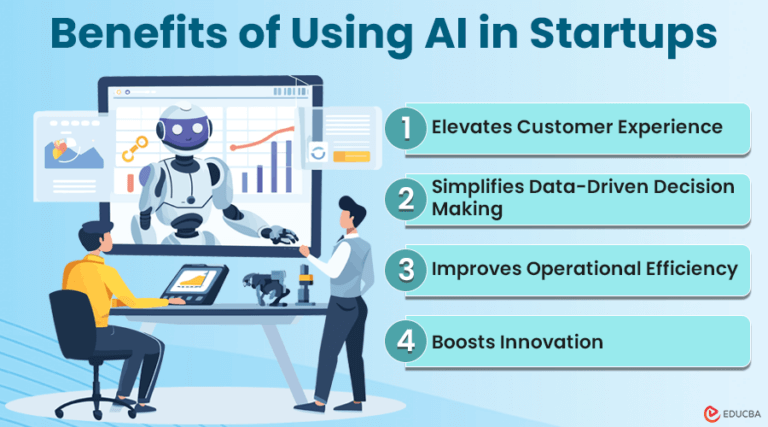 Benefits of Using AI in Startups

1 Elevates Customer Experience

2 Simplifies Data-Driven Decision Making

3 Improves Operational Efficiency

4 Boosts Innovation

EDUCBA